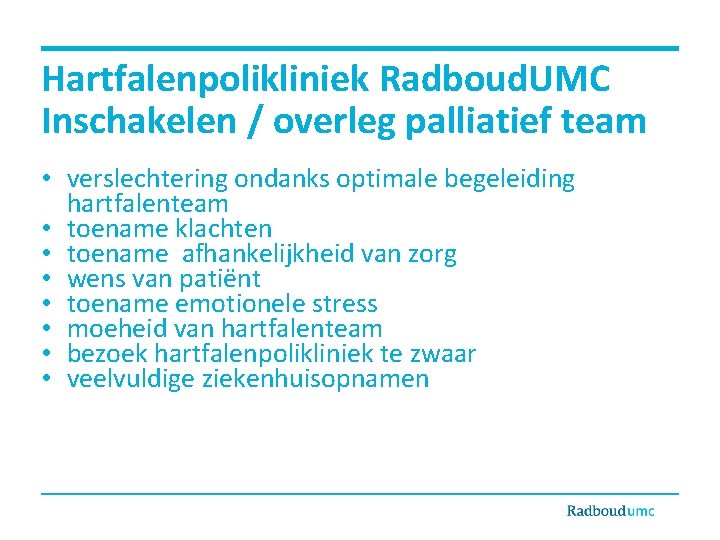 Hartfalenpolikliniek RadboudUMC
Inschakelen / overleg palliatief team

• verslechtering ondanks optimale begeleiding hartfalenteam
• toename klachten
• toename afhankelijkheid van zorg
• wens van patiënt
• toename emotionele stress
• moeheid van hartfalenteam
• bezoek hartfalenpolikliniek te zwaar
• veelvuldige ziekenhuisopnamen

Radboudumc